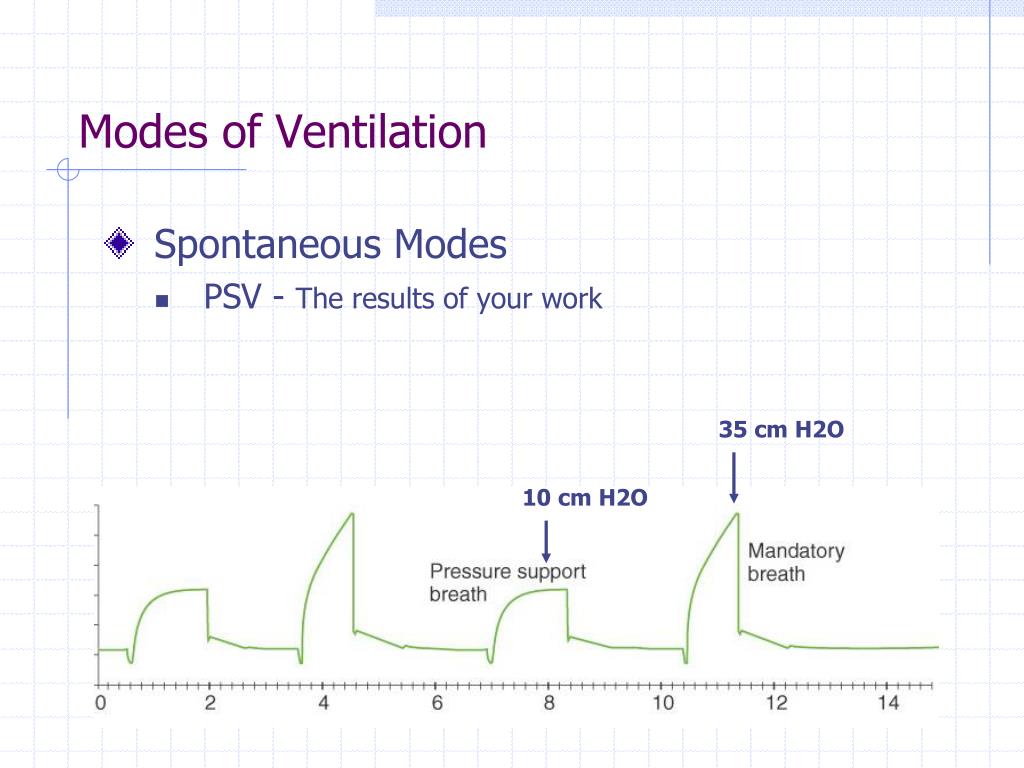 Modes of Ventilation

Spontaneous Modes

PSV - The results of your work

35 cm H2O

10 cm H2O

Pressure support breath

Mandatory breath

0 2 4 6 8 10 12 14